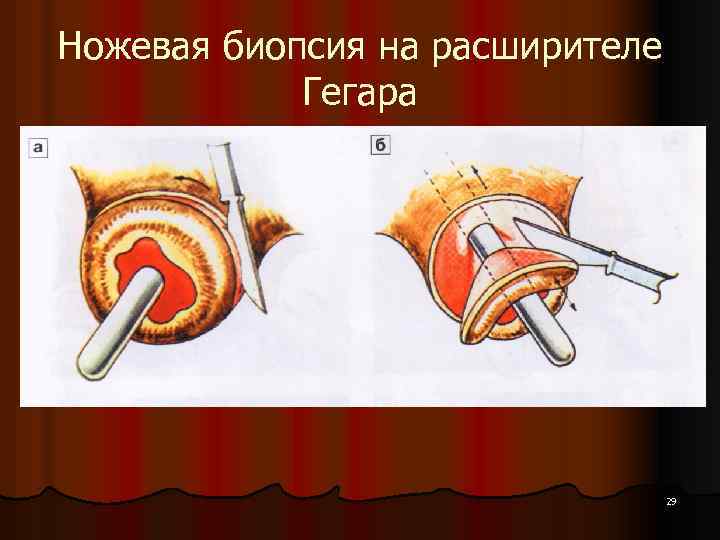 Ножевая биопсия на расширителе Гегара

а

б

29